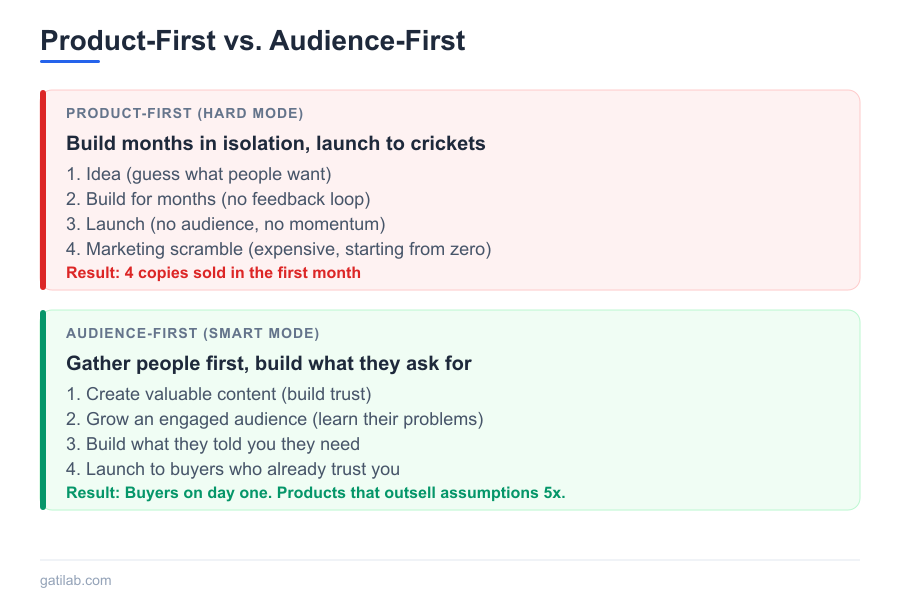 Product-First vs. Audience-First

PRODUCT-FIRST (HARD MODE)

Build months in isolation, launch to crickets

1. Idea (guess what people want)
2. Build for months (no feedback loop)
3. Launch (no audience, no momentum)
4. Marketing scramble (expensive, starting from zero)

Result: 4 copies sold in the first month

AUDIENCE-FIRST (SMART MODE)

Gather people first, build what they ask for

1. Create valuable content (build trust)
2. Grow an engaged audience (learn their problems)
3. Build what they told you they need
4. Launch to buyers who already trust you

Result: Buyers on day one. Products that outsell assumptions 5x.

gatilab.com